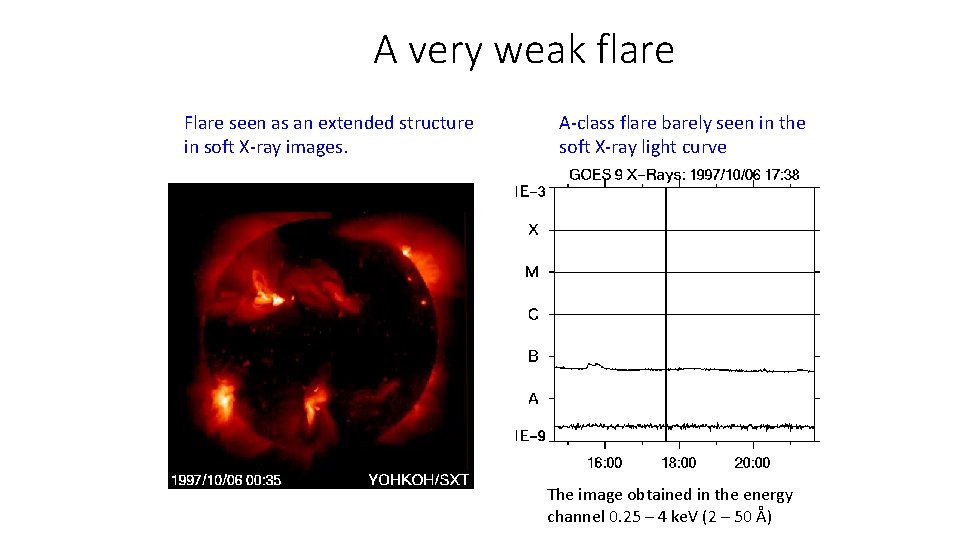 A very weak flare

Flare seen as an extended structure in soft X-ray images.

1997/10/06 00:35

YOHKOH/SXT

A-class flare barely seen in the soft X-ray light curve

GOES 9 X-Rays: 1997/10/06 17:38

IE-3

X

M

C

B

A

IE-9

16:00

18:00

20:00

The image obtained in the energy channel 0.25 – 4 keV (2 – 50 Å)